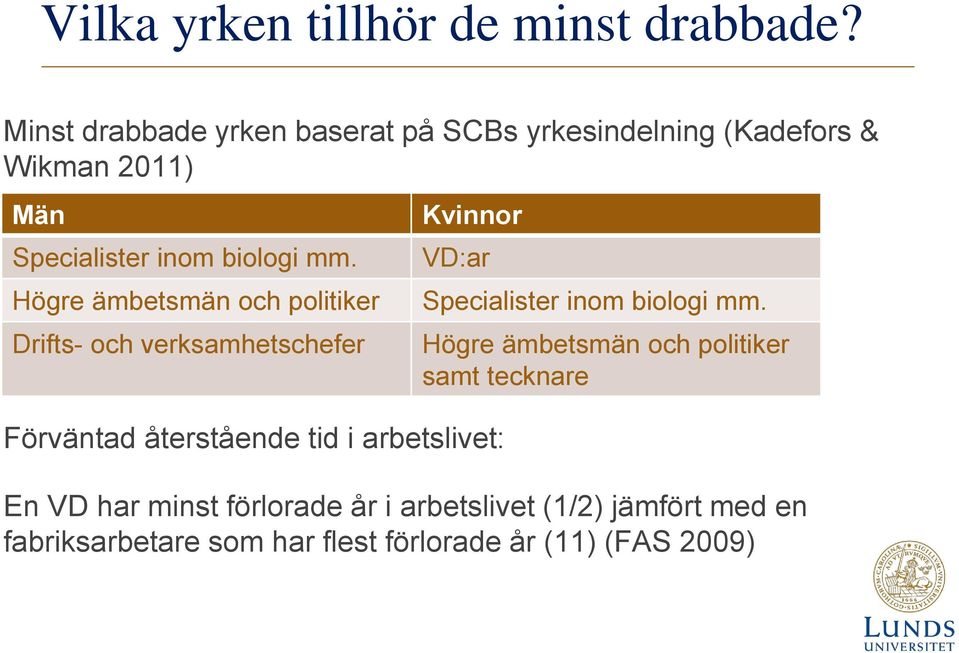 Vilka yrken tillhör de minst drabbade?

Minst drabbade yrken baserat på SCBs yrkesindelning (Kadefors & Wikman 2011)

| Män | Kvinnor |
|---|---|
| Specialister inom biologi mm. | VD:ar |
| Högre ämbetsmän och politiker | Specialister inom biologi mm. |
| Drifts- och verksamhetschefer | Högre ämbetsmän och politiker samt tecknare |

Förväntad återstående tid i arbetslivet:

En VD har minst förlorade år i arbetslivet (1/2) jämfört med en fabriksarbetare som har flest förlorade år (11) (FAS 2009)

LUNDS UNIVERSITET